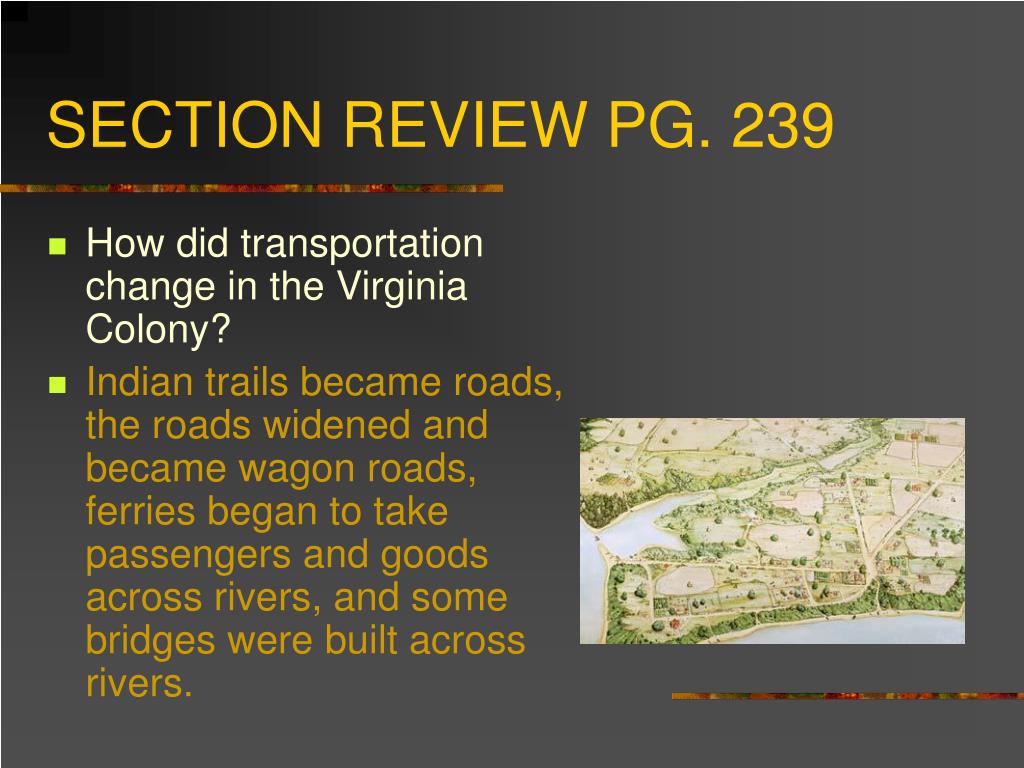 SECTION REVIEW PG. 239

- How did transportation change in the Virginia Colony?
- Indian trails became roads, the roads widened and became wagon roads, ferries began to take passengers and goods across rivers, and some bridges were built across rivers.